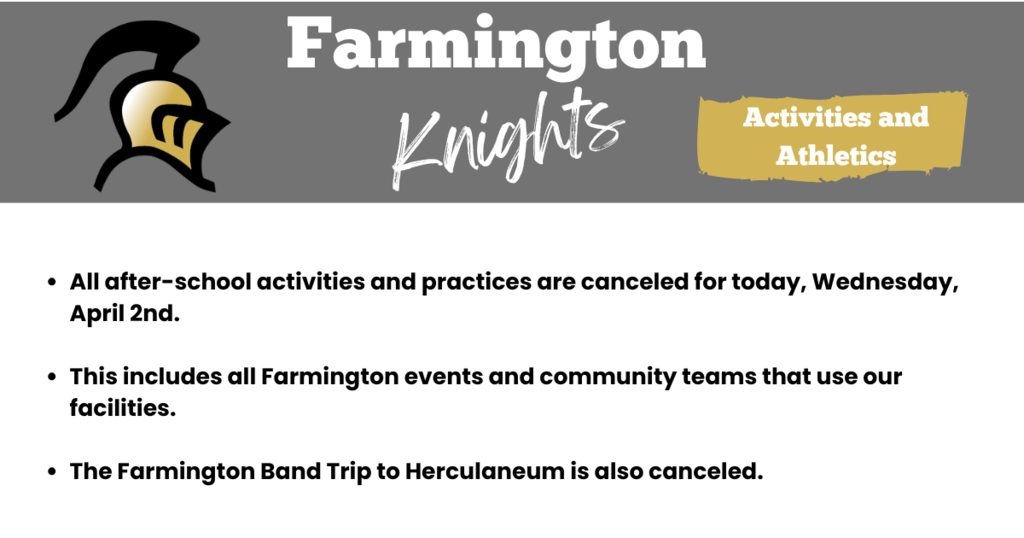 Farmington
Knights

Activities and Athletics

- All after-school activities and practices are canceled for today, Wednesday, April 2nd.

- This includes all Farmington events and community teams that use our facilities.

- The Farmington Band Trip to Herculaneum is also canceled.